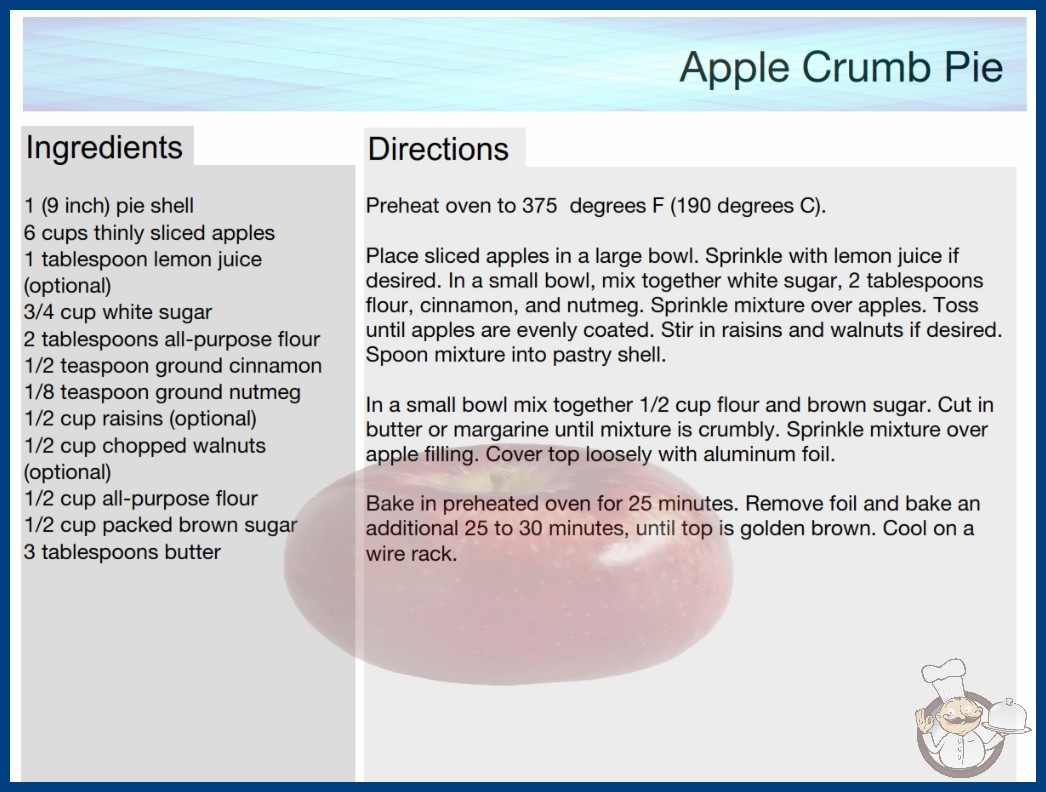 Apple Crumb Pie

Ingredients

1 (9 inch) pie shell
6 cups thinly sliced apples
1 tablespoon lemon juice (optional)
3/4 cup white sugar
2 tablespoons all-purpose flour
1/2 teaspoon ground cinnamon
1/8 teaspoon ground nutmeg
1/2 cup raisins (optional)
1/2 cup chopped walnuts (optional)
1/2 cup all-purpose flour
1/2 cup packed brown sugar
3 tablespoons butter

Directions

Preheat oven to 375 degrees F (190 degrees C).

Place sliced apples in a large bowl. Sprinkle with lemon juice if desired. In a small bowl, mix together white sugar, 2 tablespoons flour, cinnamon, and nutmeg. Sprinkle mixture over apples. Toss until apples are evenly coated. Stir in raisins and walnuts if desired. Spoon mixture into pastry shell.

In a small bowl mix together 1/2 cup flour and brown sugar. Cut in butter or margarine until mixture is crumbly. Sprinkle mixture over apple filling. Cover top loosely with aluminum foil.

Bake in preheated oven for 25 minutes. Remove foil and bake an additional 25 to 30 minutes, until top is golden brown. Cool on a wire rack.